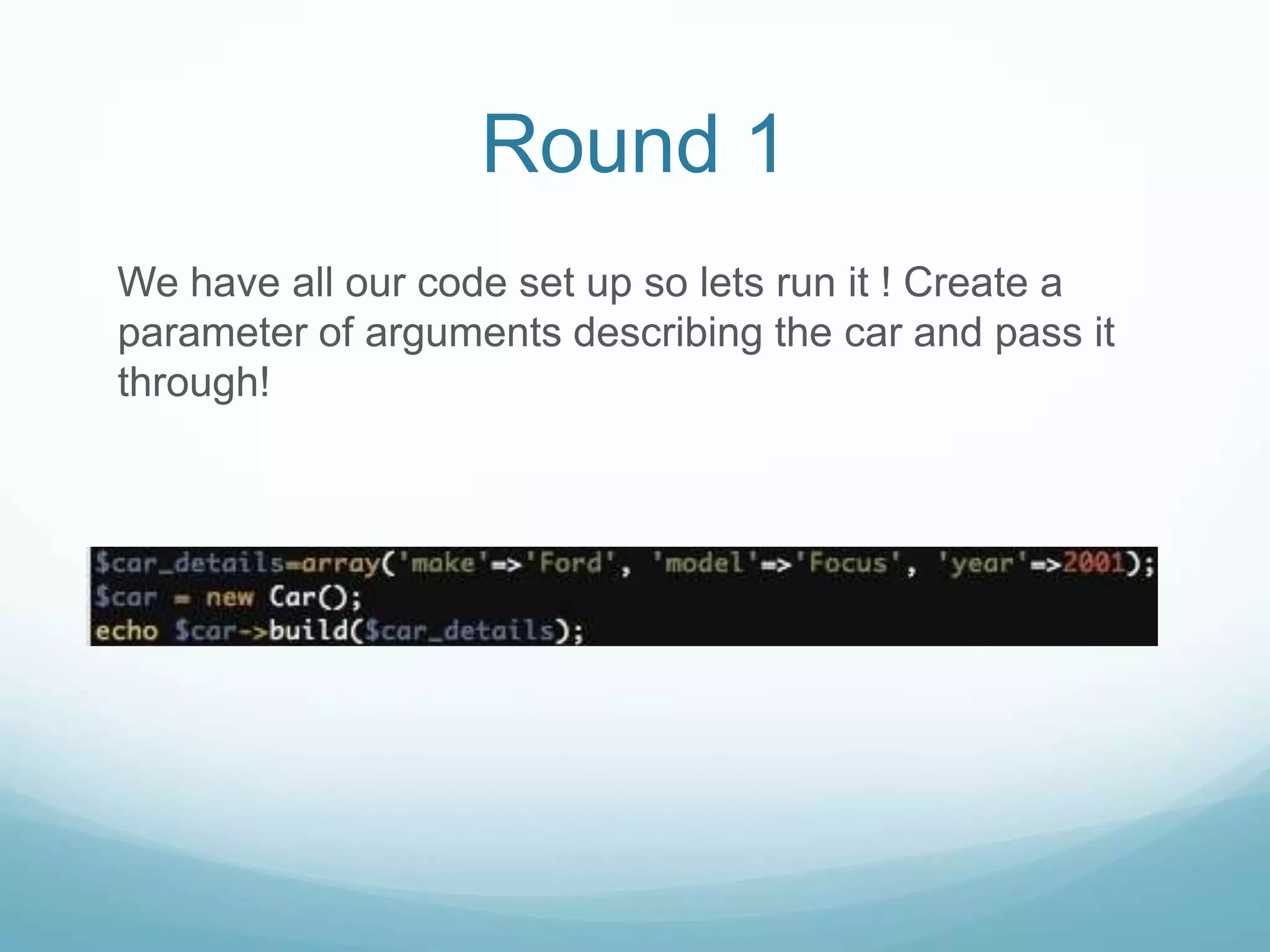 Round 1

We have all our code set up so lets run it ! Create a parameter of arguments describing the car and pass it through!

$car_details=array('make'=>'Ford', 'model'=>'Focus', 'year'=>2001);
$car = new Car();
echo $car->build($car_details);